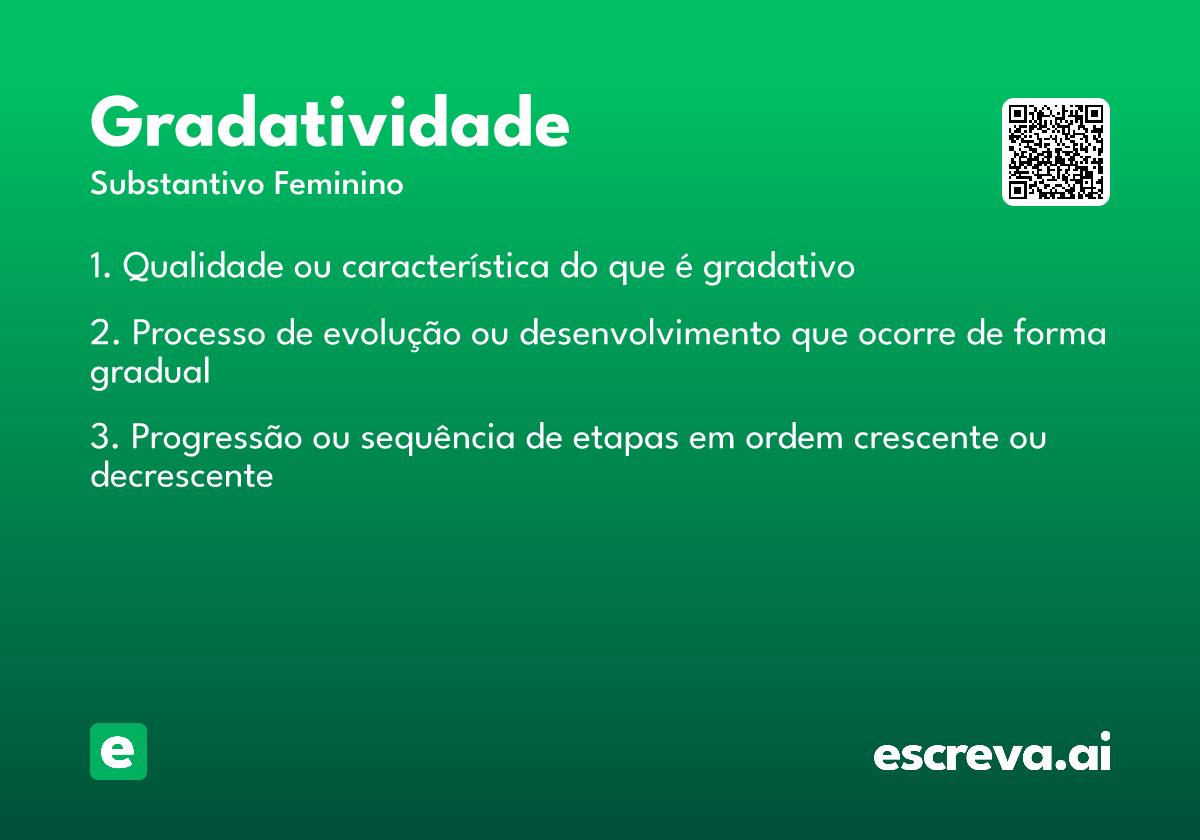 Gradatividade
Substantivo Feminino

1. Qualidade ou característica do que é gradativo

2. Processo de evolução ou desenvolvimento que ocorre de forma gradual

3. Progressão ou sequência de etapas em ordem crescente ou decrescente

e

escreva.ai